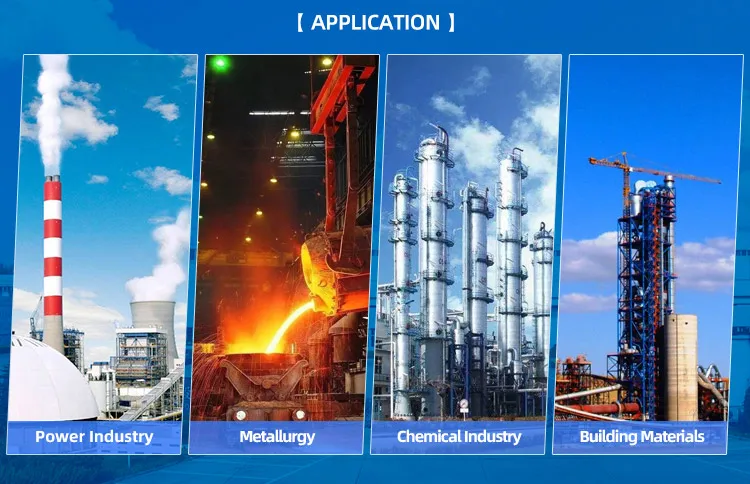 【 APPLICATION 】

Power Industry

Metallurgy

Chemical Industry

Building Materials